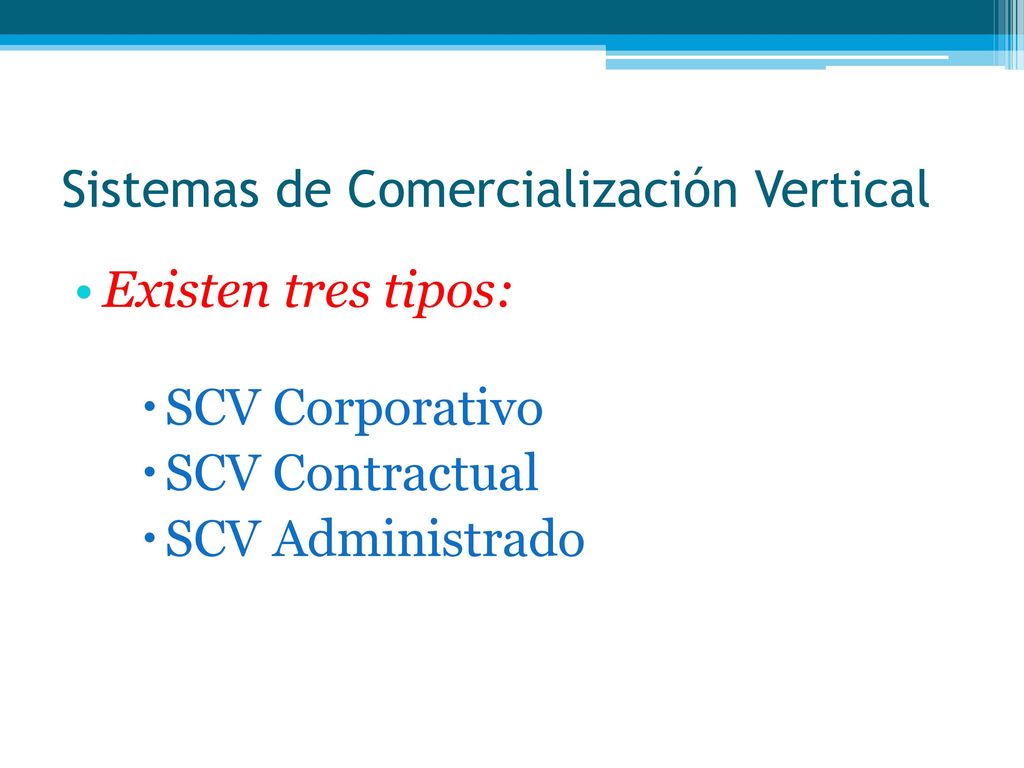 Sistemas de Comercialización Vertical

• Existen tres tipos:

• SCV Corporativo
• SCV Contractual
• SCV Administrado